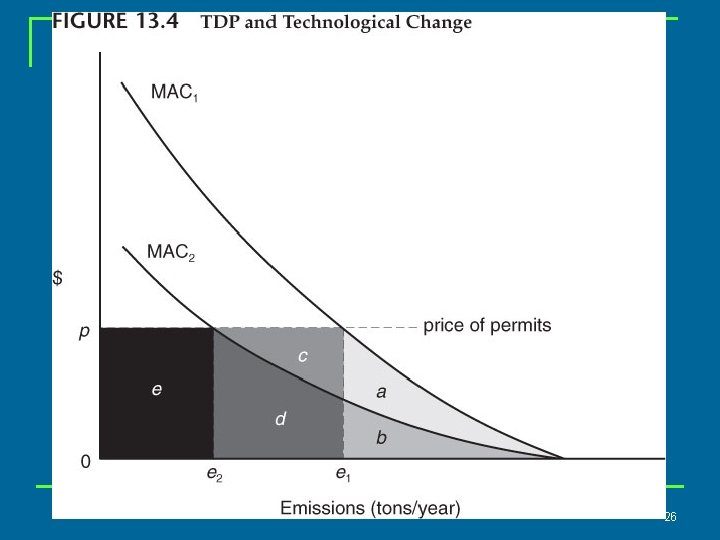 FIGURE 13.4 TDP and Technological Change

$MAC_1$

$MAC_2$

$

p

price of permits

c

e

a

d

b

0

$e_2$

$e_1$

Emissions (tons/year)

26